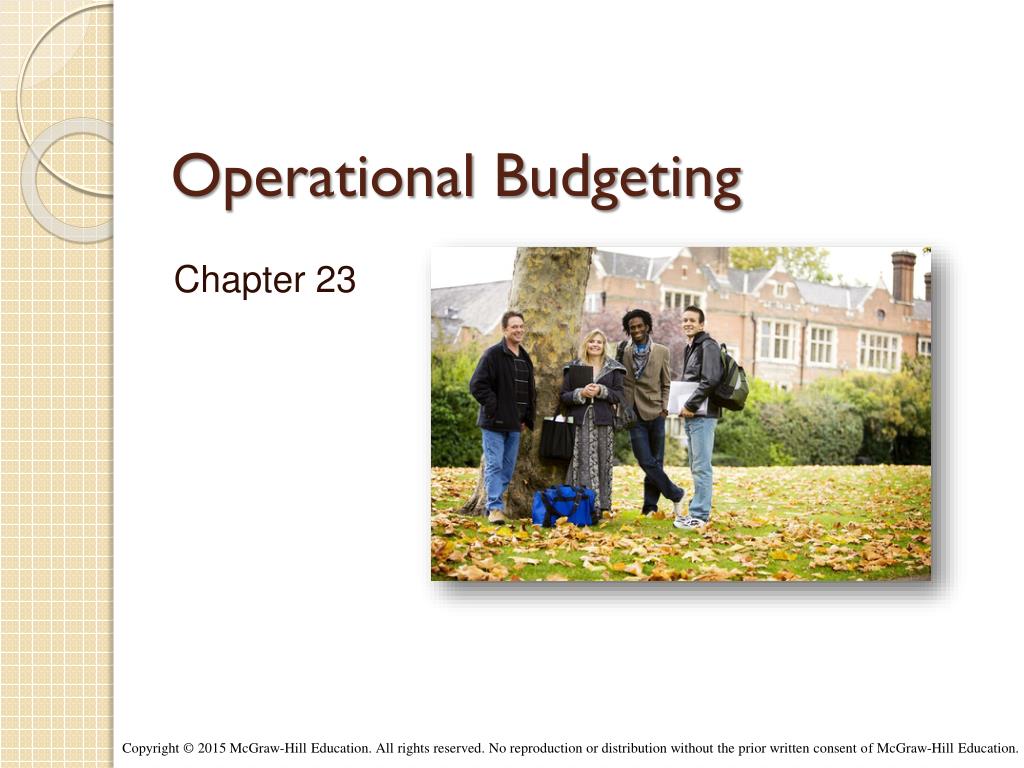 Operational Budgeting

Chapter 23

Copyright © 2015 McGraw-Hill Education. All rights reserved. No reproduction or distribution without the prior written consent of McGraw-Hill Education.